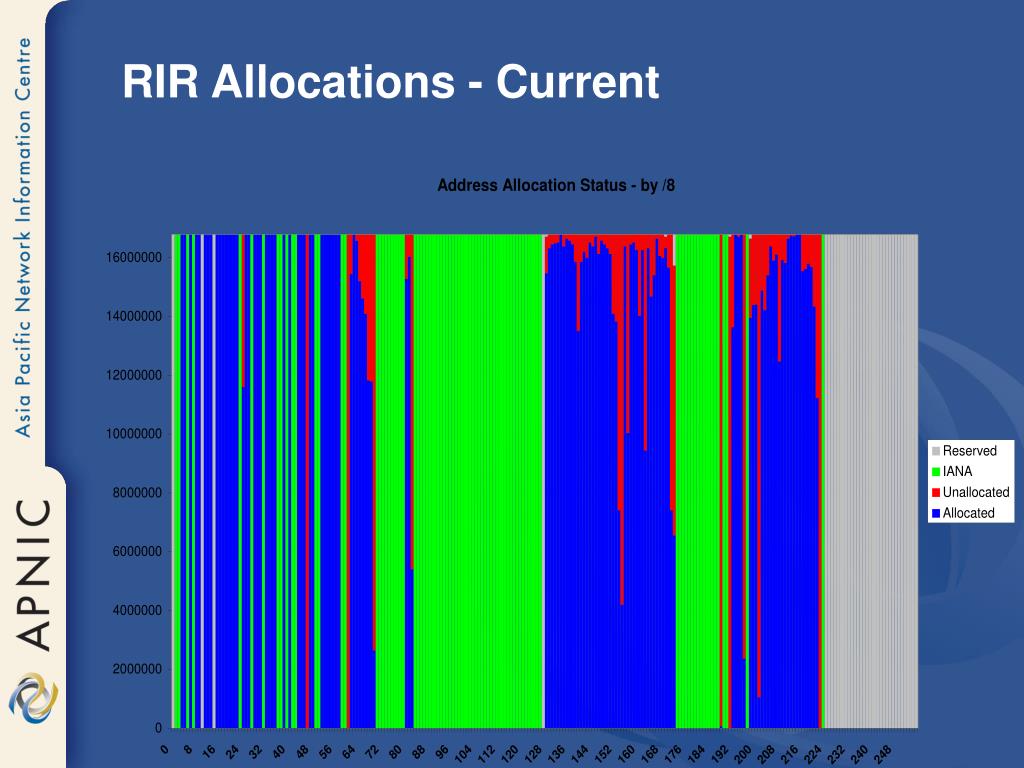 Asia Pacific Network Information Centre

APNIC

RIR Allocations - Current

Address Allocation Status - by /8

16000000
14000000
12000000
10000000
8000000
6000000
4000000
2000000
0

0 8 16 24 32 40 48 56 64 72 80 88 96 104 112 120 128 136 144 152 160 168 176 184 192 200 208 216 224 232 240 248

Reserved
IANA
Unallocated
Allocated